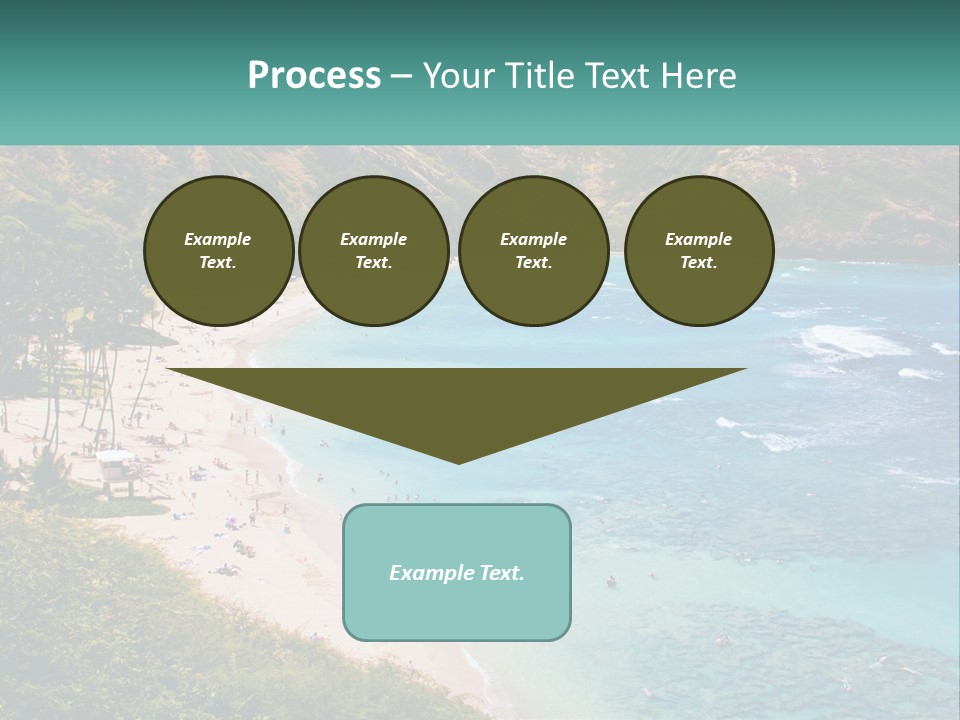 Process – Your Title Text Here

Example Text.

Example Text.

Example Text.

Example Text.

Example Text.